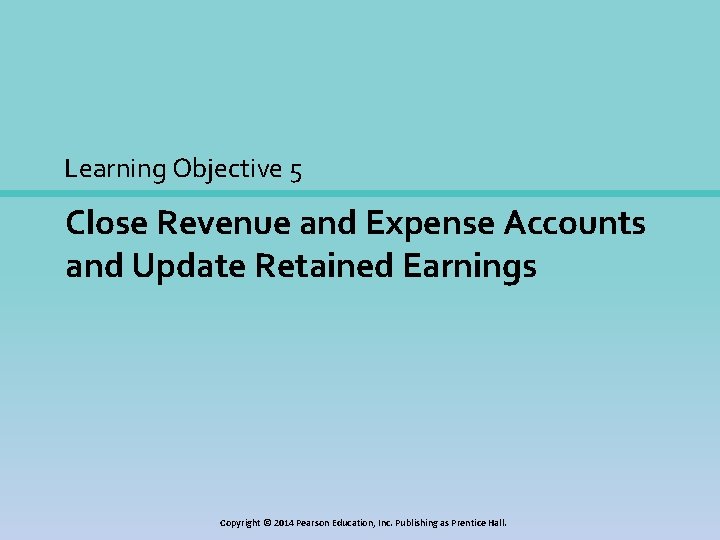 Learning Objective 5

Close Revenue and Expense Accounts and Update Retained Earnings

Copyright © 2014 Pearson Education, Inc. Publishing as Prentice Hall.